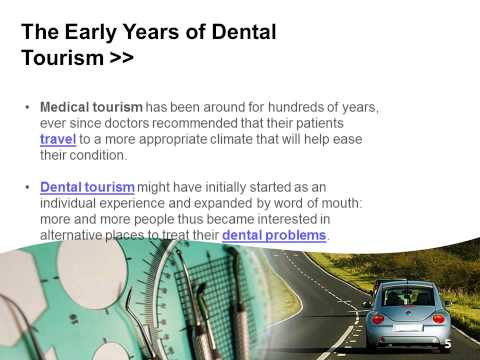 The Early Years of Dental Tourism >>

• Medical tourism has been around for hundreds of years, ever since doctors recommended that their patients travel to a more appropriate climate that will help ease their condition.

• Dental tourism might have initially started as an individual experience and expanded by word of mouth: more and more people thus became interested in alternative places to treat their dental problems.

5